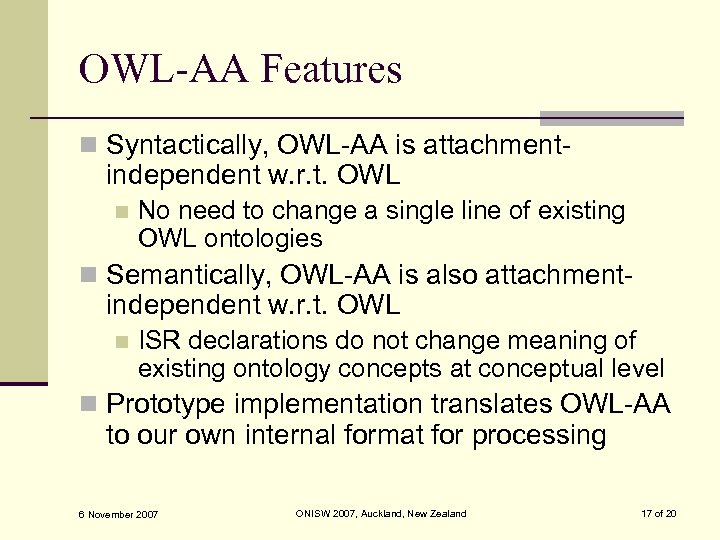 OWL-AA Features

Syntactically, OWL-AA is attachment-independent w.r.t. OWL

No need to change a single line of existing OWL ontologies

Semantically, OWL-AA is also attachment-independent w.r.t. OWL

ISR declarations do not change meaning of existing ontology concepts at conceptual level

Prototype implementation translates OWL-AA to our own internal format for processing

6 November 2007

ONISW 2007, Auckland, New Zealand

17 of 20